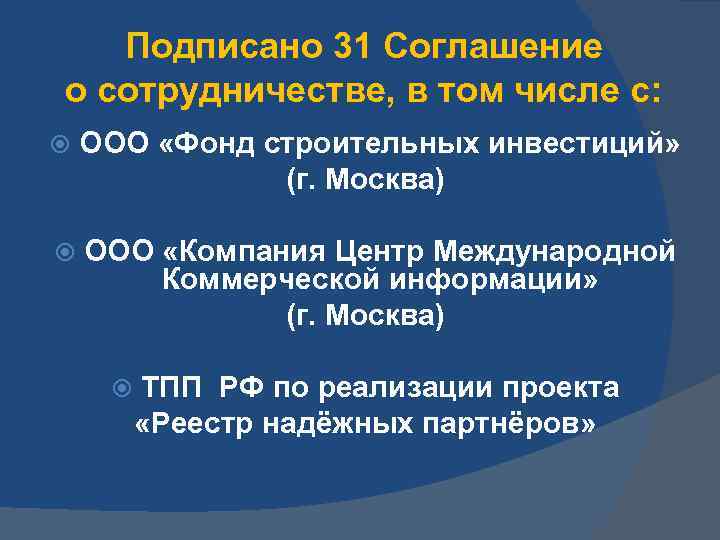 Подписано 31 Соглашение о сотрудничестве, в том числе с:

ООО «Фонд строительных инвестиций» (г. Москва)

ООО «Компания Центр Международной Коммерческой информации» (г. Москва)

ТПП РФ по реализации проекта «Реестр надёжных партнёров»